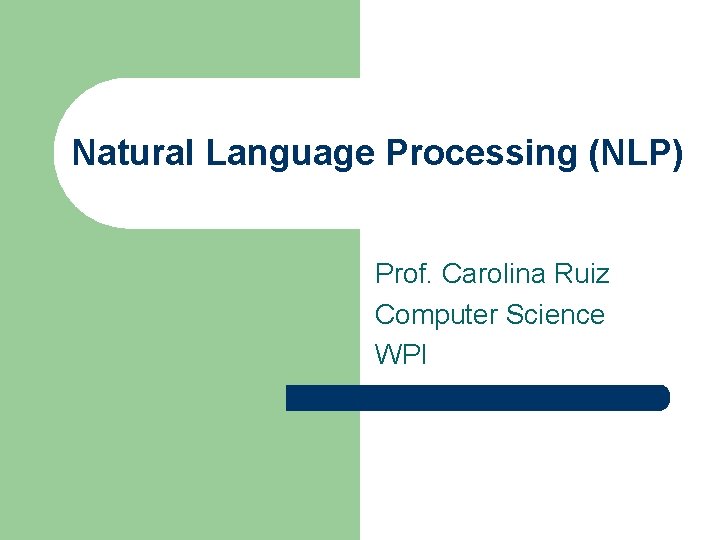 Natural Language Processing (NLP)

Prof. Carolina Ruiz
Computer Science
WPI